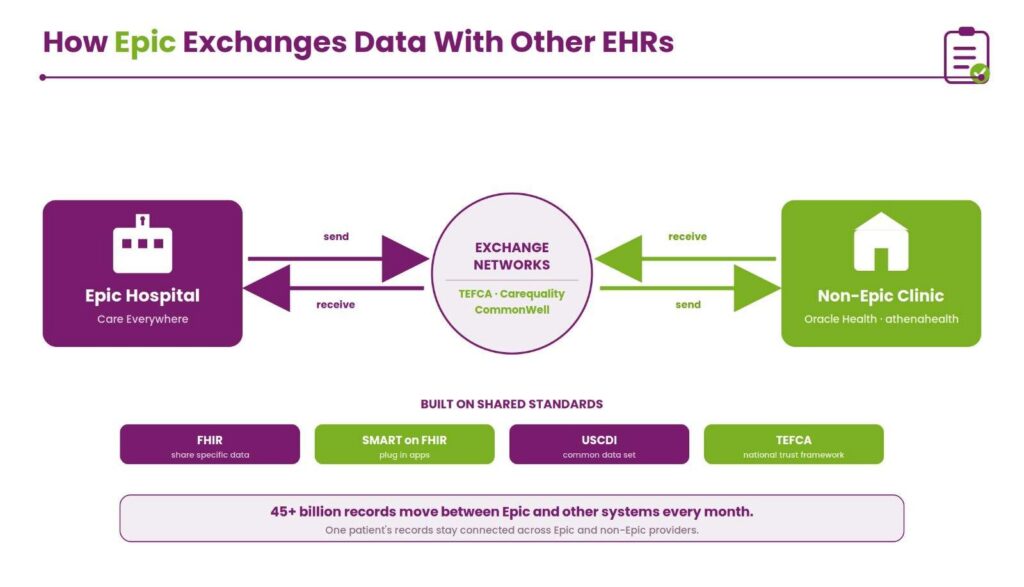 How Epic Exchanges Data With Other EHRs

Epic Hospital
Care Everywhere

send

receive

EXCHANGE NETWORKS
TEFCA · Carequality CommonWell

receive

send

Non-Epic Clinic
Oracle Health · athenahealth

BUILT ON SHARED STANDARDS

FHIR
share specific data

SMART on FHIR
plug in apps

USCDI
common data set

TEFCA
national trust framework

45+ billion records move between Epic and other systems every month.
One patient's records stay connected across Epic and non-Epic providers.